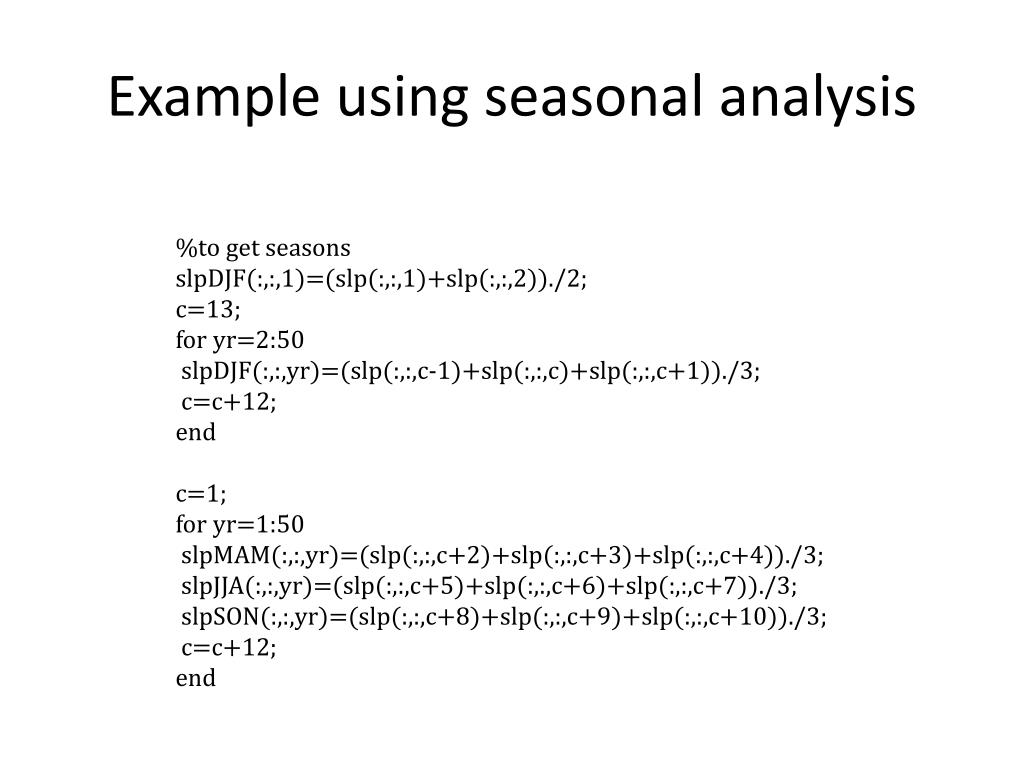 Example using seasonal analysis

%to get seasons
slpDJF(:,:,1)=(slp(:,:,1)+slp(:,:,2))./2;
c=13;
for yr=2:50
 slpDJF(:,:,yr)=(slp(:,:,c-1)+slp(:,:,c)+slp(:,:,c+1))./3;
 c=c+12;
end

c=1;
for yr=1:50
 slpMAM(:,:,yr)=(slp(:,:,c+2)+slp(:,:,c+3)+slp(:,:,c+4))./3;
 slpJJA(:,:,yr)=(slp(:,:,c+5)+slp(:,:,c+6)+slp(:,:,c+7))./3;
 slpSON(:,:,yr)=(slp(:,:,c+8)+slp(:,:,c+9)+slp(:,:,c+10))./3;
 c=c+12;
end